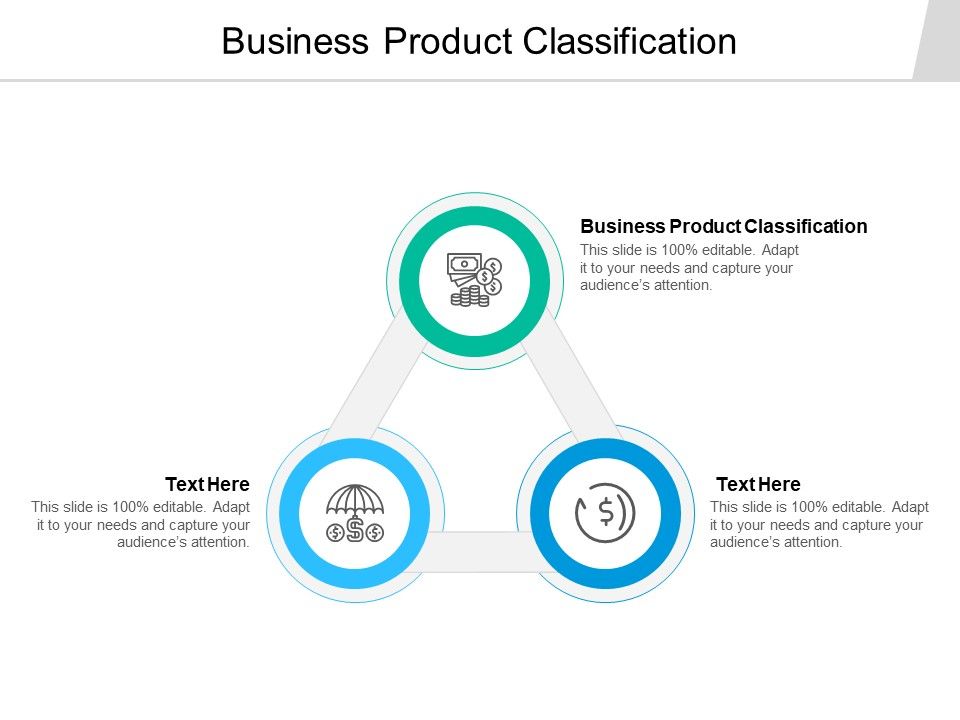 Business Product Classification

Business Product Classification
This slide is 100% editable. Adapt it to your needs and capture your audience's attention.

Text Here
This slide is 100% editable. Adapt it to your needs and capture your audience's attention.

Text Here
This slide is 100% editable. Adapt it to your needs and capture your audience's attention.